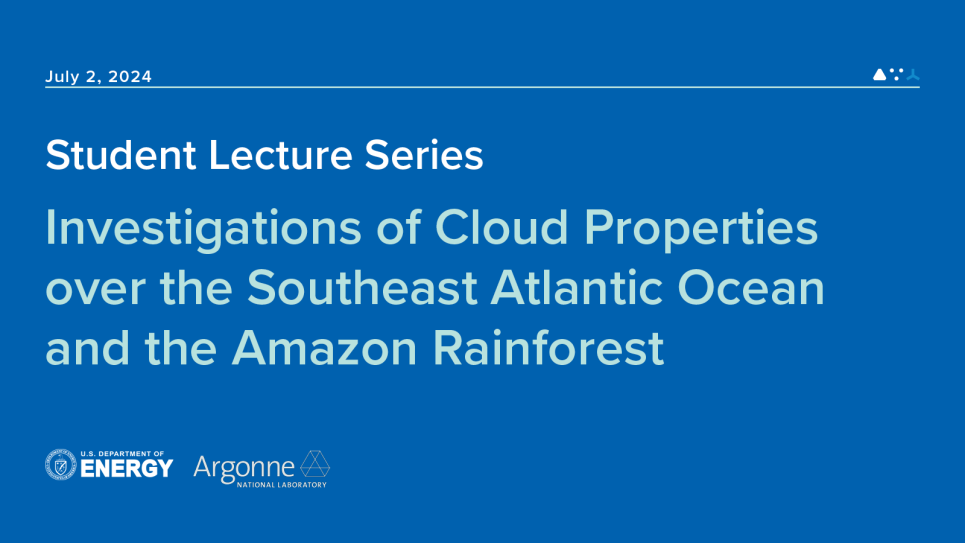 July 2, 2024

Student Lecture Series

Investigations of Cloud Properties over the Southeast Atlantic Ocean and the Amazon Rainforest

U.S. DEPARTMENT OF ENERGY

Argonne NATIONAL LABORATORY